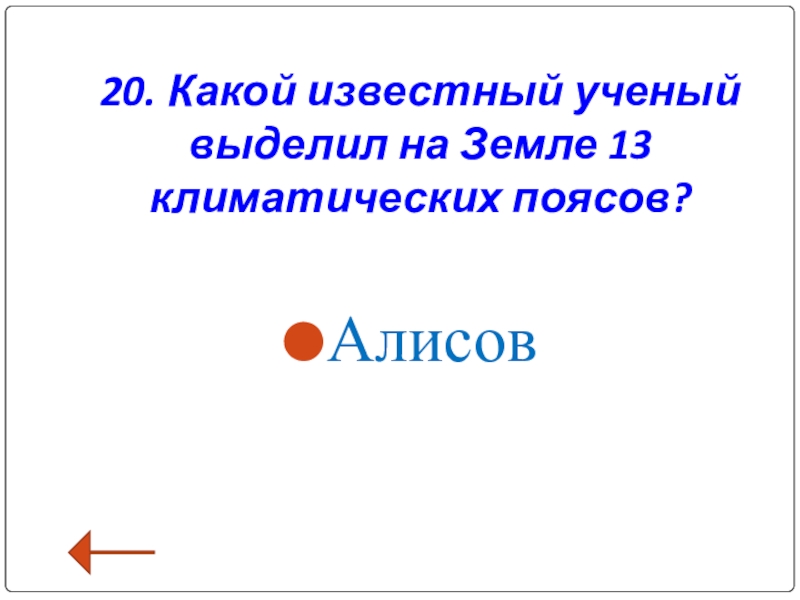 20. Какой известный ученый выделил на Земле 13 климатических поясов?

Алисов